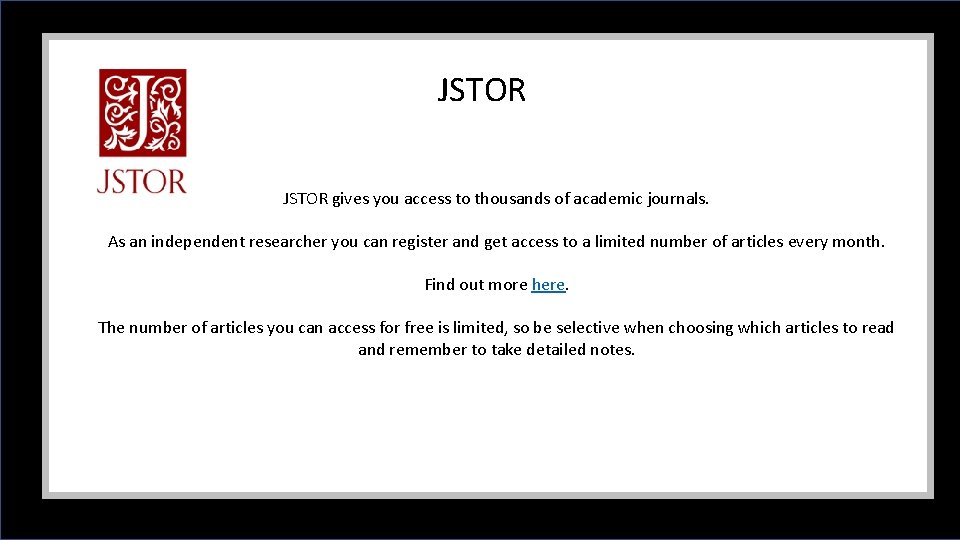 JSTOR

JSTOR

JSTOR gives you access to thousands of academic journals.

As an independent researcher you can register and get access to a limited number of articles every month.

Find out more here.

The number of articles you can access for free is limited, so be selective when choosing which articles to read and remember to take detailed notes.